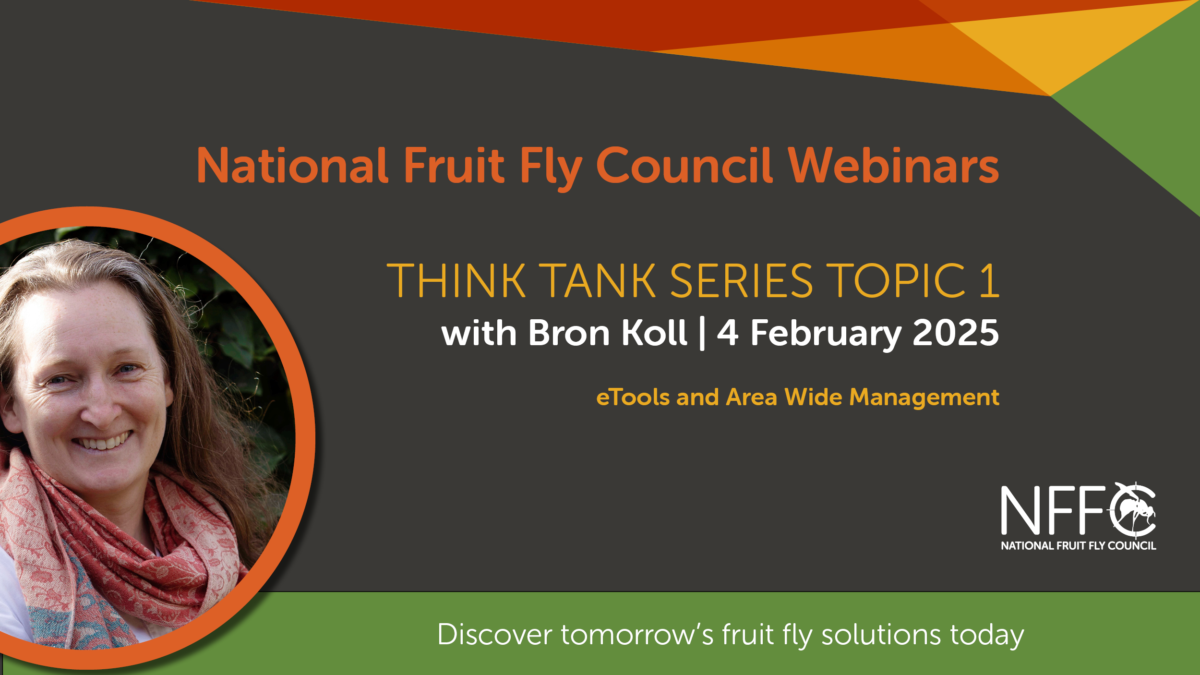 National Fruit Fly Council Webinars

THINK TANK SERIES TOPIC 1
with Bron Koll | 4 February 2025

eTools and Area Wide Management

NFFC
NATIONAL FRUIT FLY COUNCIL

Discover tomorrow's fruit fly solutions today